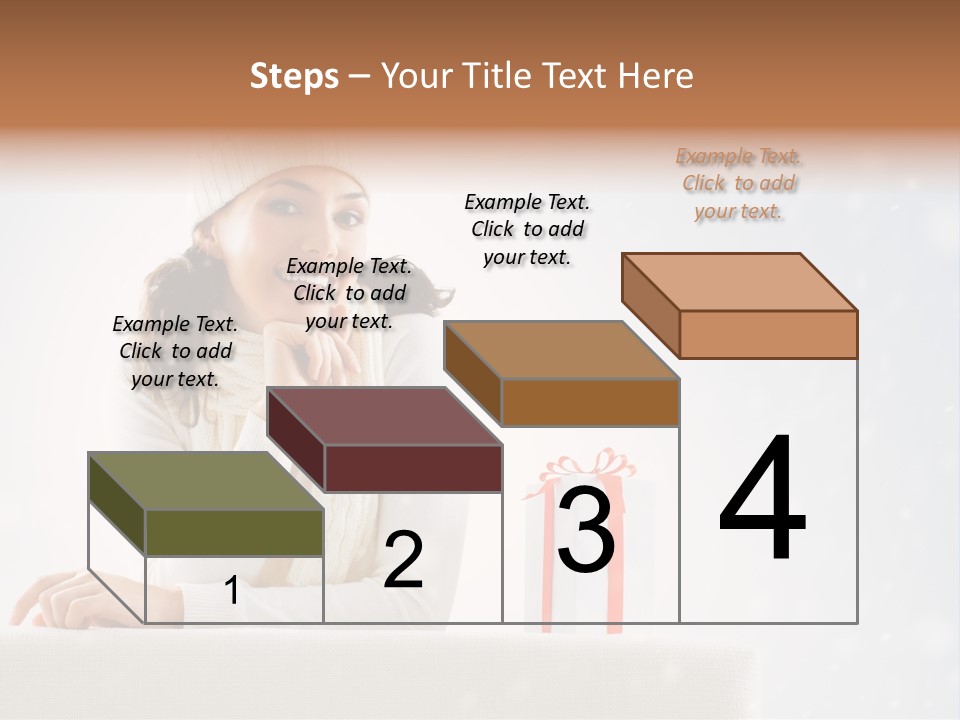 Steps – Your Title Text Here

Example Text. Click to add your text.

Example Text. Click to add your text.

Example Text. Click to add your text.

Example Text. Click to add your text.

1

2

3

4